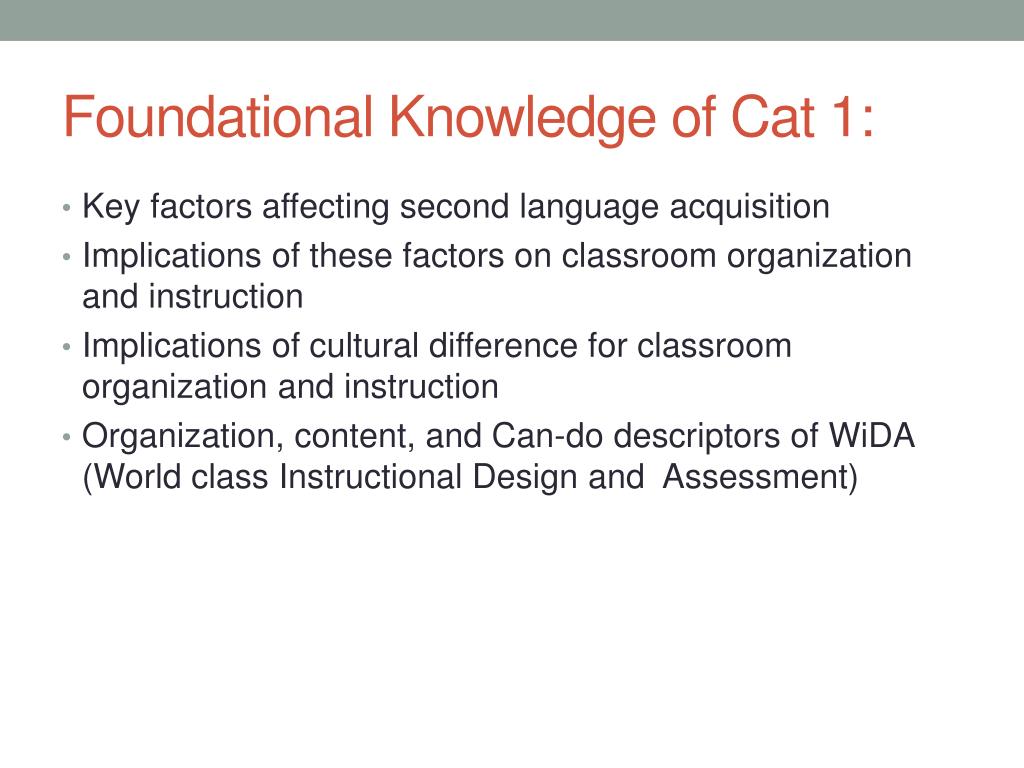 Foundational Knowledge of Cat 1:

• Key factors affecting second language acquisition
• Implications of these factors on classroom organization and instruction
• Implications of cultural difference for classroom organization and instruction
• Organization, content, and Can-do descriptors of WiDA (World class Instructional Design and Assessment)